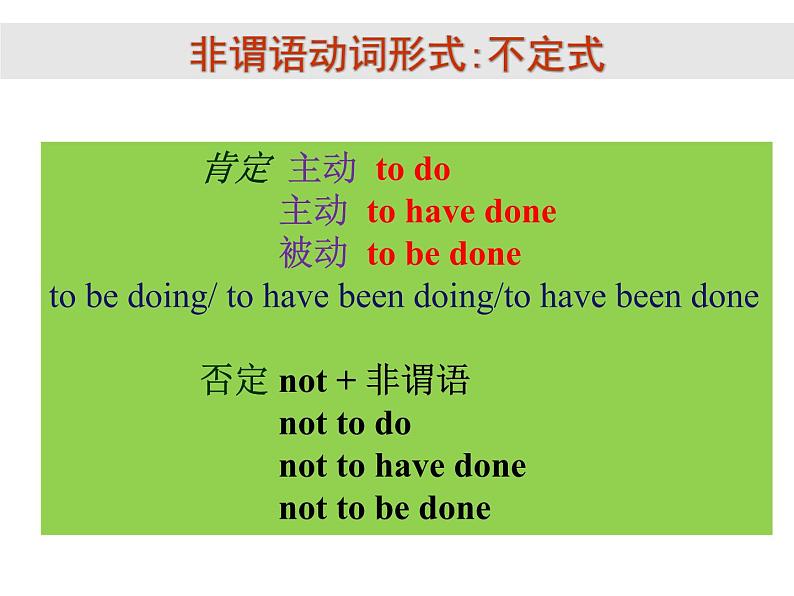 非谓语动词形式:不定式

肯定 主动 to do
主动 to have done
被动 to be done
to be doing/ to have been doing/to have been done

否定 not + 非谓语
not to do
not to have done
not to be done